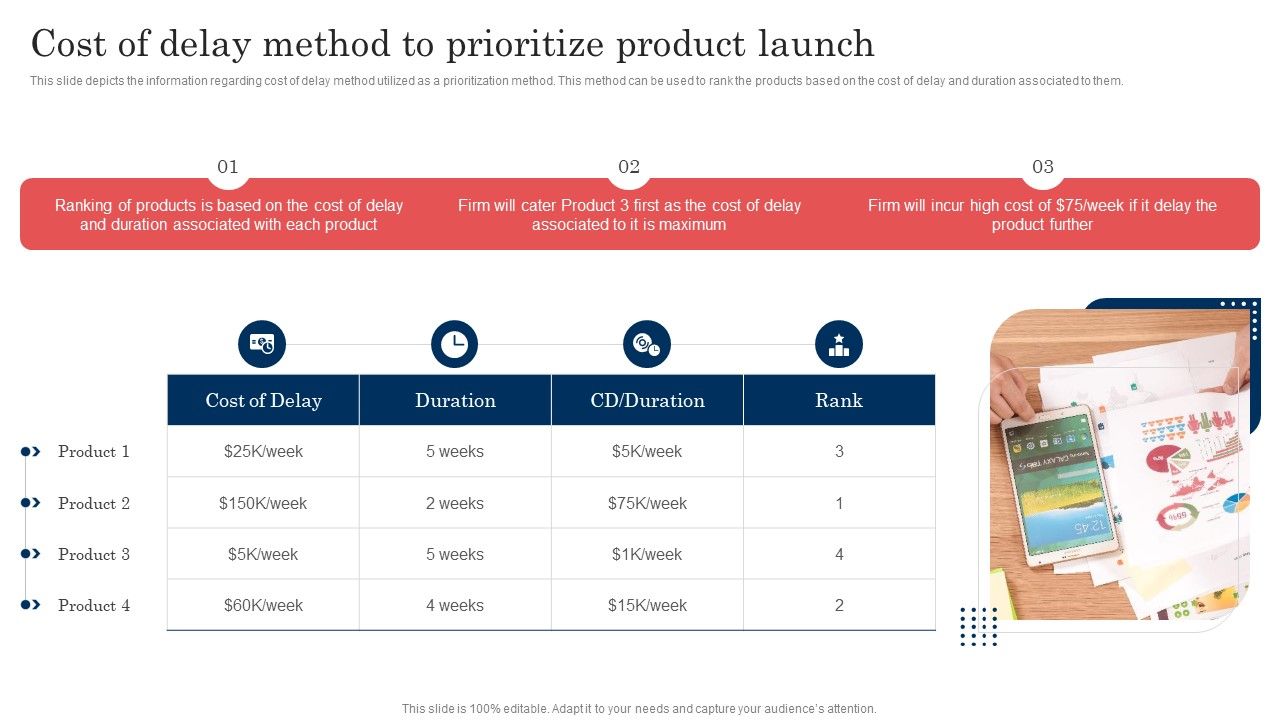 Cost of delay method to prioritize product launch

This slide depicts the information regarding cost of delay method utilized as a prioritization method. This method can be used to rank the products based on the cost of delay and duration associated to them.

01
Ranking of products is based on the cost of delay and duration associated with each product

02
Firm will cater Product 3 first as the cost of delay associated to it is maximum

03
Firm will incur high cost of $75/week if it delay the product further

| | Cost of Delay | Duration | CD/Duration | Rank |
|---|---|---|---|---|
| Product 1 | $25K/week | 5 weeks | $5K/week | 3 |
| Product 2 | $150K/week | 2 weeks | $75K/week | 1 |
| Product 3 | $5K/week | 5 weeks | $1K/week | 4 |
| Product 4 | $60K/week | 4 weeks | $15K/week | 2 |

This slide is 100% editable. Adapt it to your needs and capture your audience's attention.